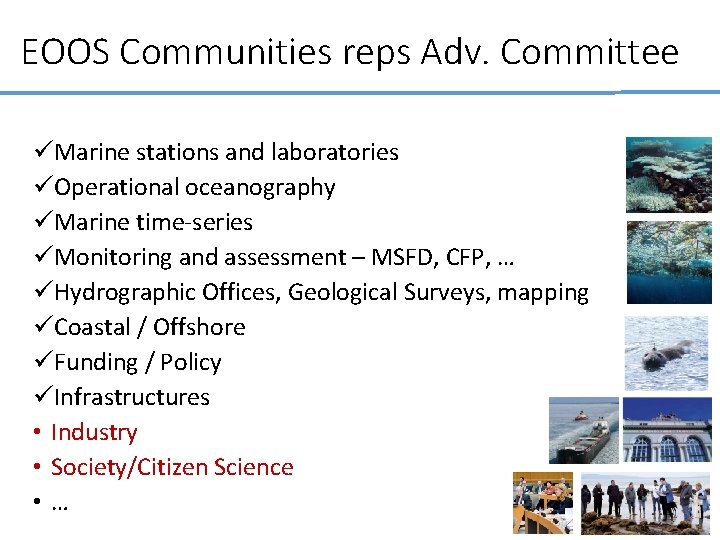 EOOS Communities reps Adv. Committee

✓Marine stations and laboratories
✓Operational oceanography
✓Marine time-series
✓Monitoring and assessment – MSFD, CFP, …
✓Hydrographic Offices, Geological Surveys, mapping
✓Coastal / Offshore
✓Funding / Policy
✓Infrastructures
• Industry
• Society/Citizen Science
• …